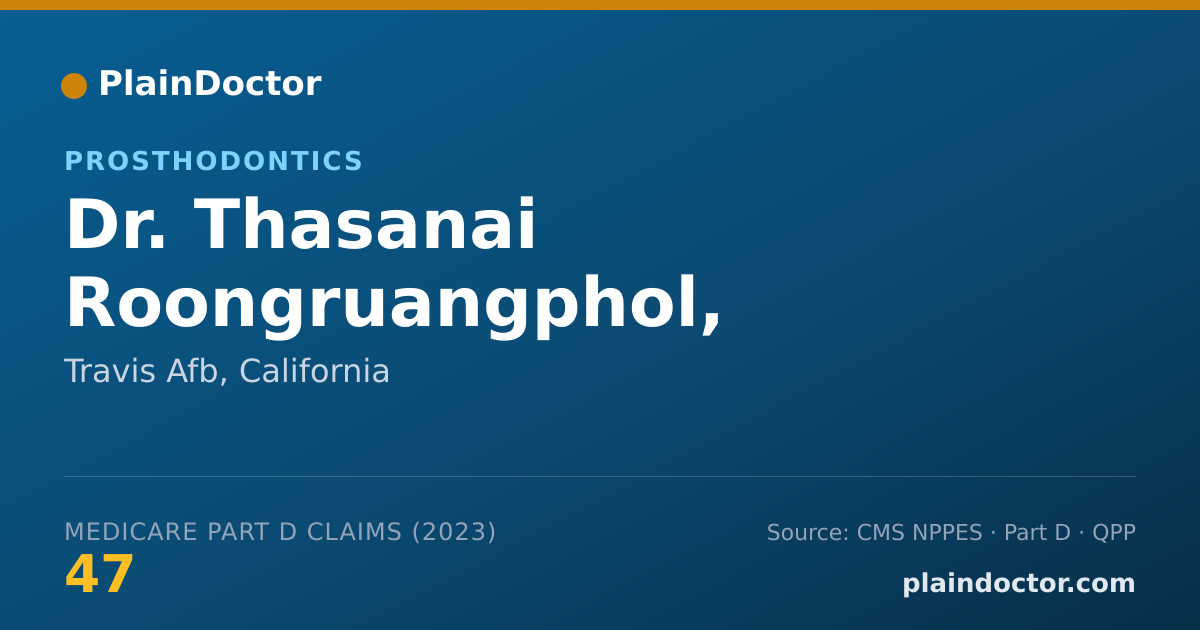 PlainDoctor

PROSTHODONTICS

Dr. Thasanai Roongruangphol,

Travis Afb, California

MEDICARE PART D CLAIMS (2023)

47

Source: CMS NPPES · Part D · QPP

plaindoctor.com